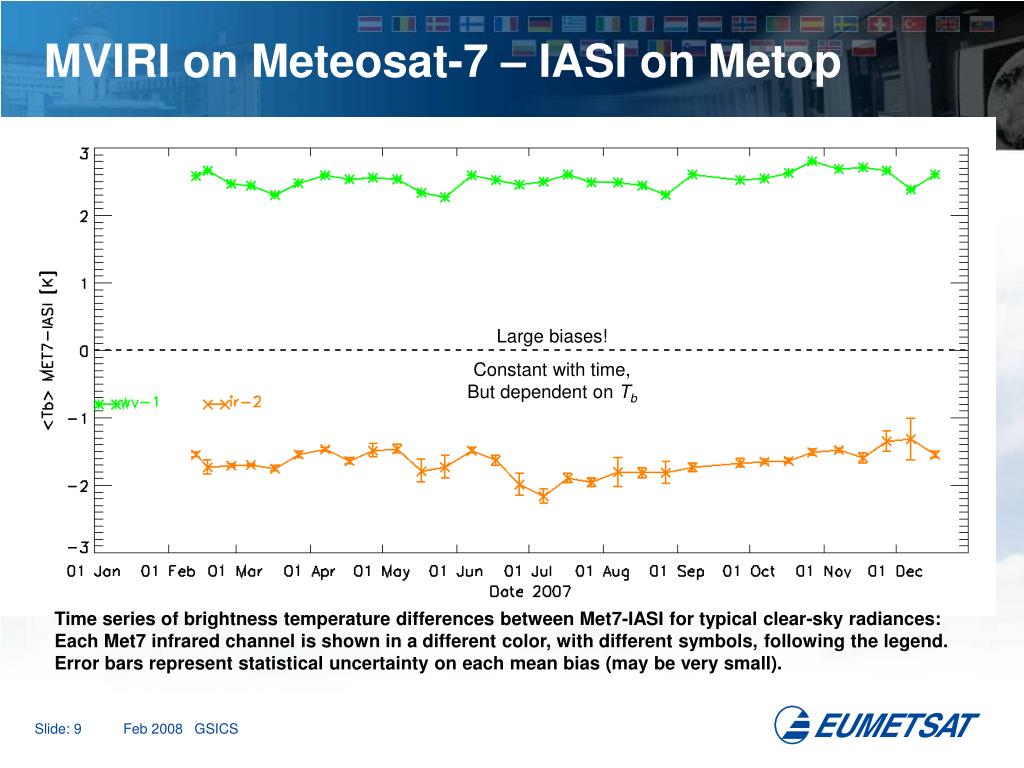 MVIRI on Meteosat-7 – IASI on Metop

3
2
1
0
−1
−2
−3

<Tb> MET7−IASI [K]

wv−1
ir−2

Large biases!

Constant with time,
But dependent on $T_b$

01 Jan 01 Feb 01 Mar 01 Apr 01 May 01 Jun 01 Jul 01 Aug 01 Sep 01 Oct 01 Nov 01 Dec
Date 2007

Time series of brightness temperature differences between Met7-IASI for typical clear-sky radiances: Each Met7 infrared channel is shown in a different color, with different symbols, following the legend. Error bars represent statistical uncertainty on each mean bias (may be very small).

Slide: 9 Feb 2008 GSICS

EUMETSAT